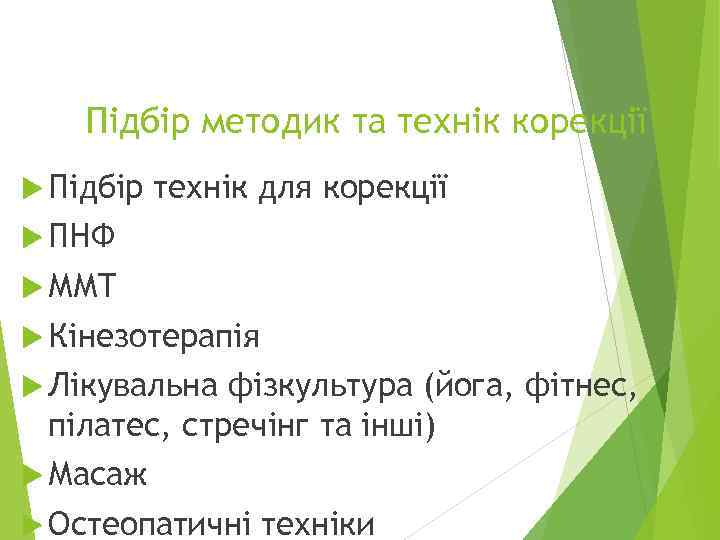 Підбір методик та технік корекції

Підбір технік для корекції

ПНФ

ММТ

Кінезотерапія

Лікувальна фізкультура (йога, фітнес, пілатес, стречінг та інші)

Масаж

Остеопатичні техніки